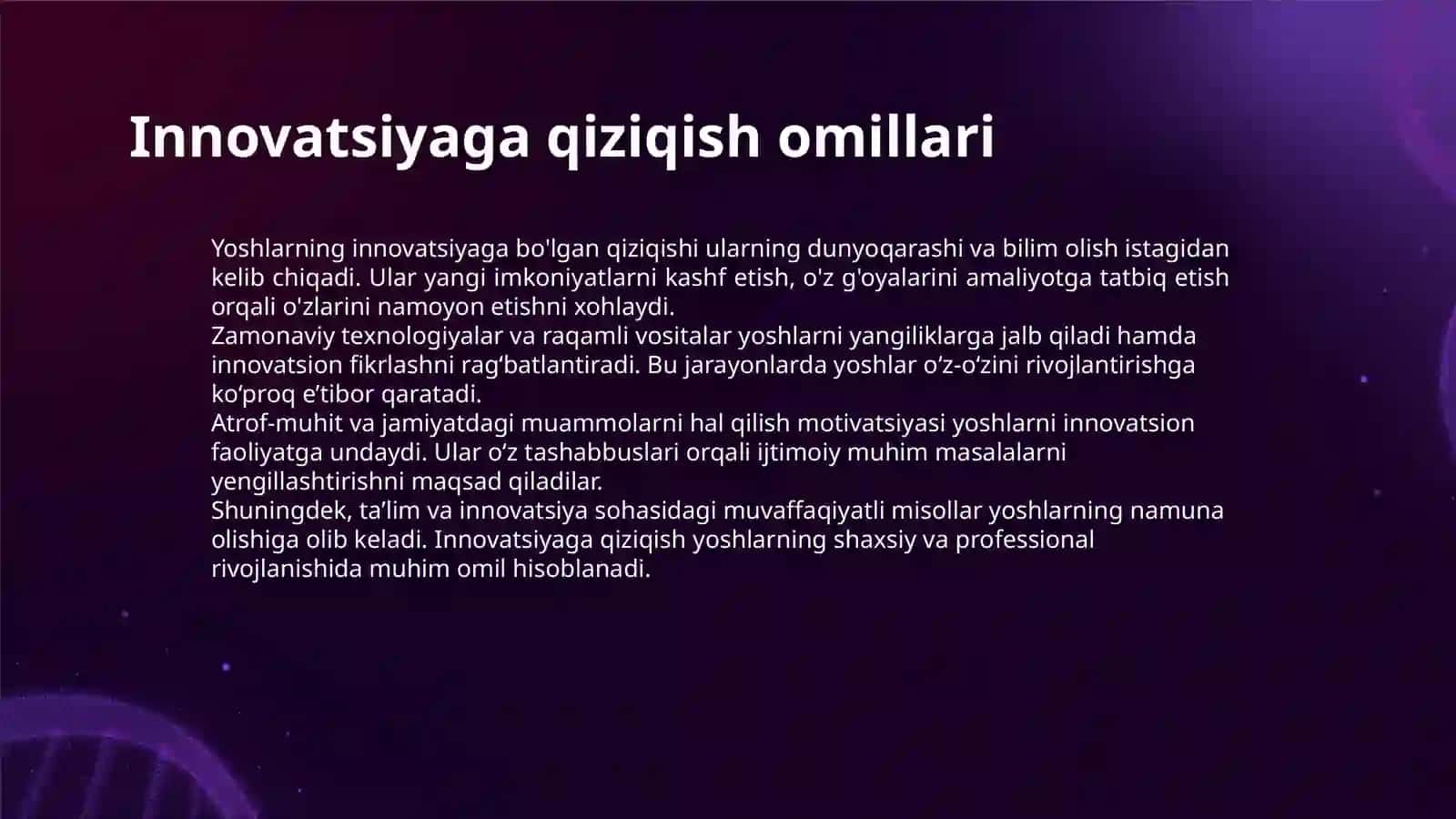 Innovatsiyaga qiziqish omillari

Yoshlarning innovatsiyaga bo'lgan qiziqishi ularning dunyoqarashi va bilim olish istagidan kelib chiqadi. Ular yangi imkoniyatlarni kashf etish, o'z g'oyalarini amaliyotga tatbiq etish orqali o'zlarini namoyon etishni xohlaydi.
Zamonaviy texnologiyalar va raqamli vositalar yoshlarni yangiliklarga jalb qiladi hamda innovatsion fikrlashni rag‘batlantiradi. Bu jarayonlarda yoshlar o‘z-o‘zini rivojlantirishga ko‘proq e’tibor qaratadi.
Atrof-muhit va jamiyatdagi muammolarni hal qilish motivatsiyasi yoshlarni innovatsion faoliyatga undaydi. Ular o‘z tashabbuslari orqali ijtimoiy muhim masalalarni yengillashtirishni maqsad qiladilar.
Shuningdek, ta’lim va innovatsiya sohasidagi muvaffaqiyatli misollar yoshlarning namuna olishiga olib keladi. Innovatsiyaga qiziqish yoshlarning shaxsiy va professional rivojlanishida muhim omil hisoblanadi.